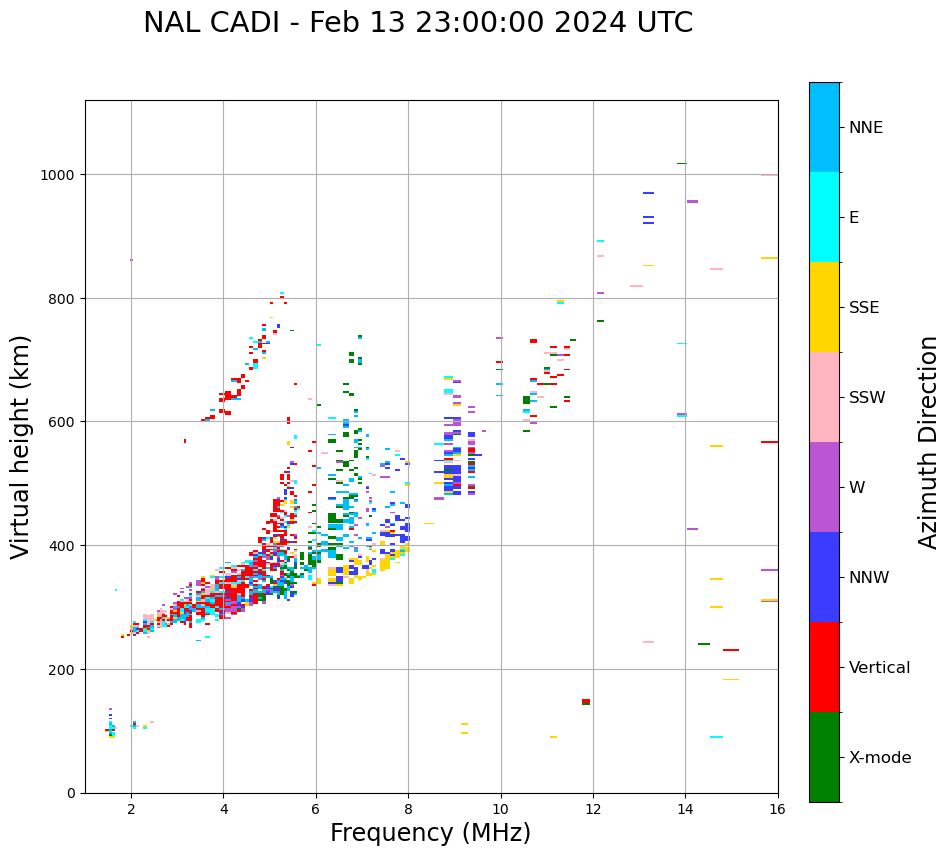 NAL CADI - Feb 13 23:00:00 2024 UTC

Virtual height (km)

1000
800
600
400
200
0

2
4
6
8
10
12
14
16

Frequency (MHz)

NNE
E
SSE
SSW
W
NNW
Vertical
X-mode

Azimuth Direction